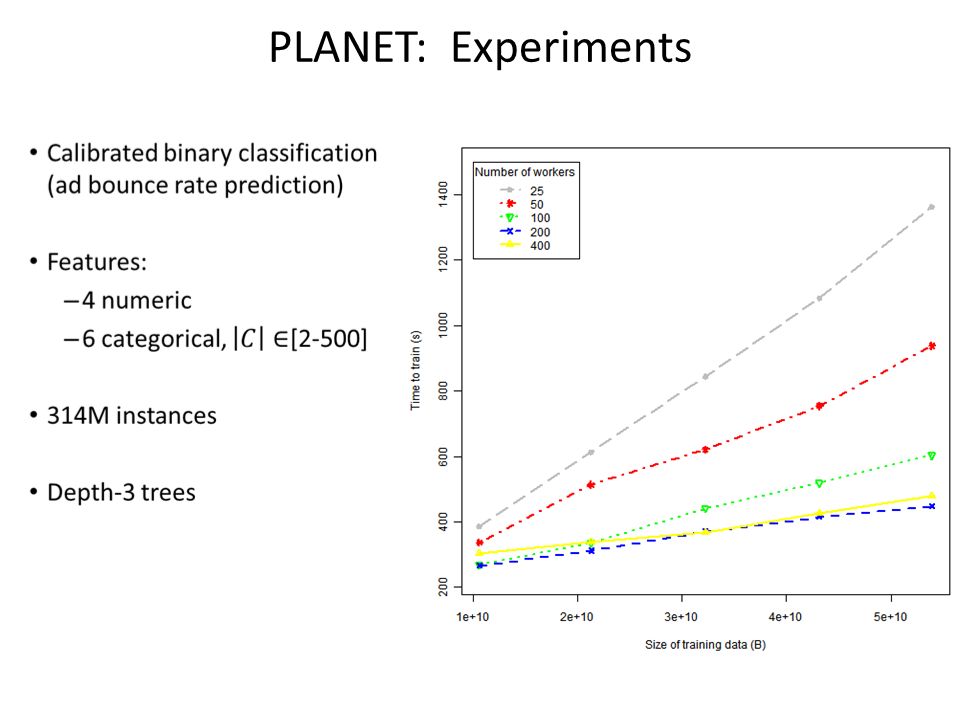 PLANET: Experiments

• Calibrated binary classification (ad bounce rate prediction)

• Features:
– 4 numeric
– 6 categorical, $|C| \in$[2-500]

• 314M instances

• Depth-3 trees

Number of workers
25
50
100
200
400

Time to train (s)
1400
1200
1000
800
600
400
200

1e+10
2e+10
3e+10
4e+10
5e+10
Size of training data (B)